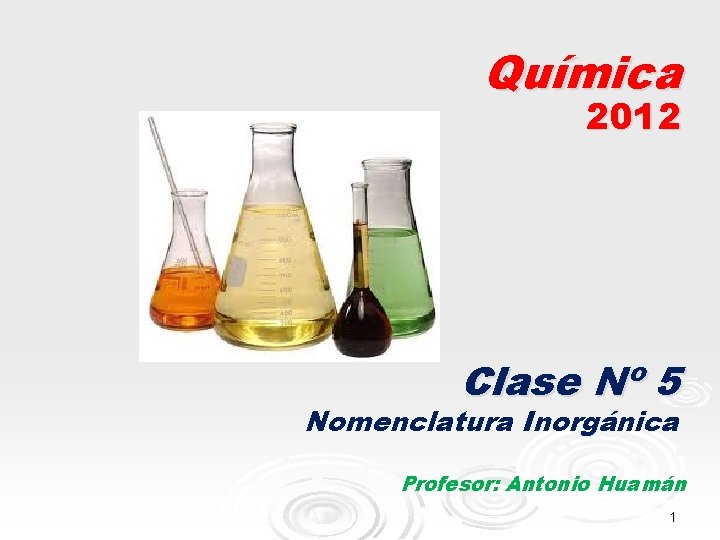 Química
2012

Clase Nº 5
Nomenclatura Inorgánica

Profesor: Antonio Huamán

1